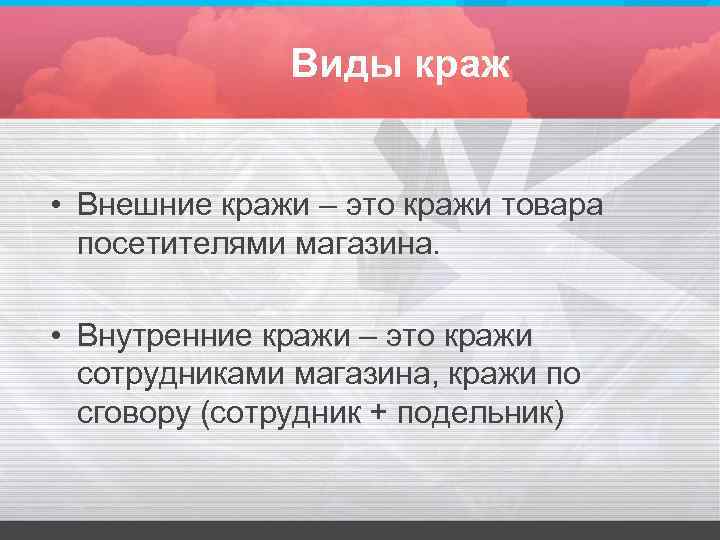 Виды краж

• Внешние кражи – это кражи товара посетителями магазина.

• Внутренние кражи – это кражи сотрудниками магазина, кражи по сговору (сотрудник + подельник)